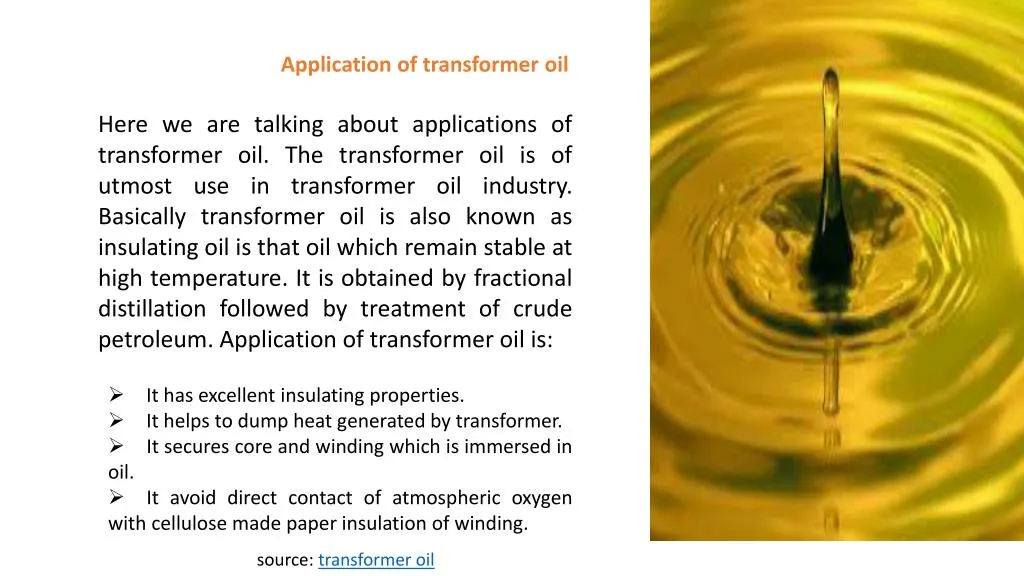 Application of transformer oil

Here we are talking about applications of transformer oil. The transformer oil is of utmost use in transformer oil industry. Basically transformer oil is also known as insulating oil is that oil which remain stable at high temperature. It is obtained by fractional distillation followed by treatment of crude petroleum. Application of transformer oil is:

➢ It has excellent insulating properties.
➢ It helps to dump heat generated by transformer.
➢ It secures core and winding which is immersed in oil.
➢ It avoid direct contact of atmospheric oxygen with cellulose made paper insulation of winding.

source: transformer oil